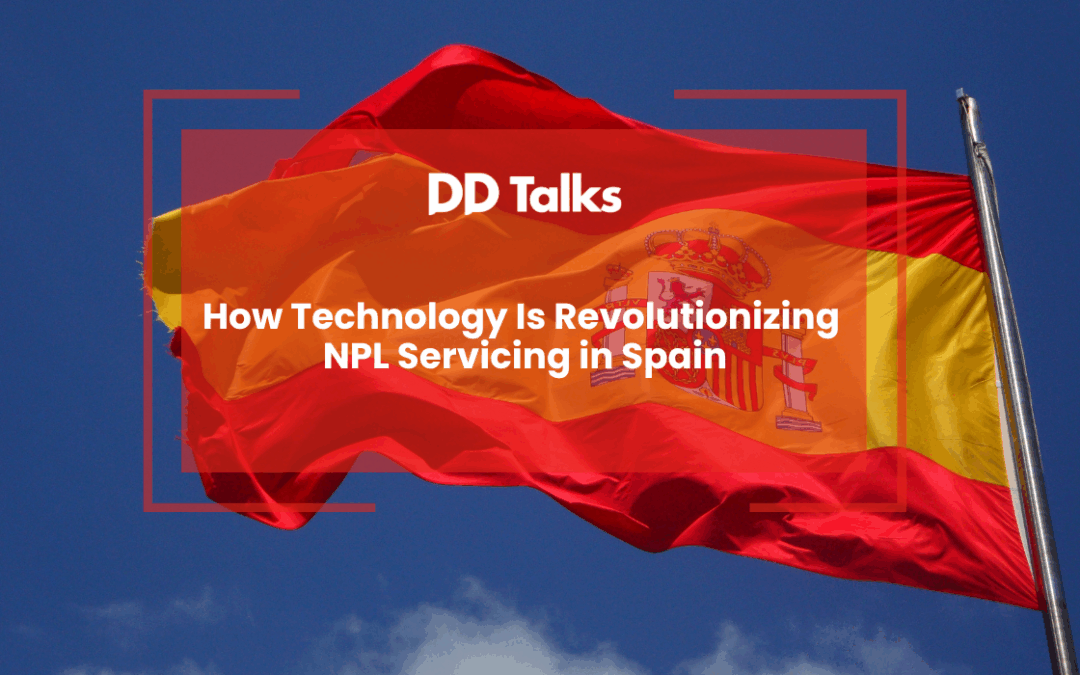 DD Talks

How Technology Is Revolutionizing NPL Servicing in Spain